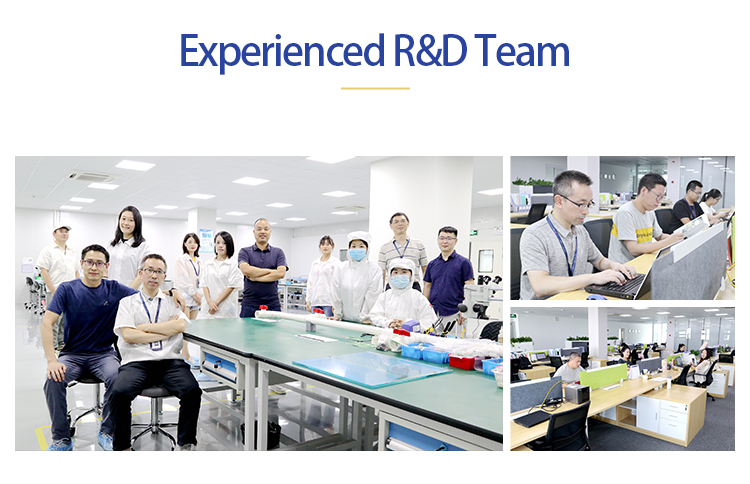 Experienced R&D Team